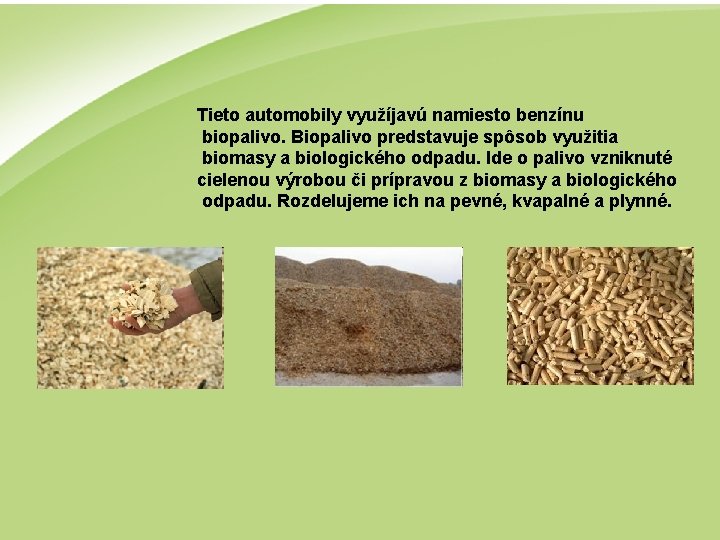 Tieto automobily využíjavú namiesto benzínu biopalivo. Biopalivo predstavuje spôsob využitia biomasy a biologického odpadu. Ide o palivo vzniknuté cielenou výrobou či prípravou z biomasy a biologického odpadu. Rozdelujeme ich na pevné, kvapalné a plynné.